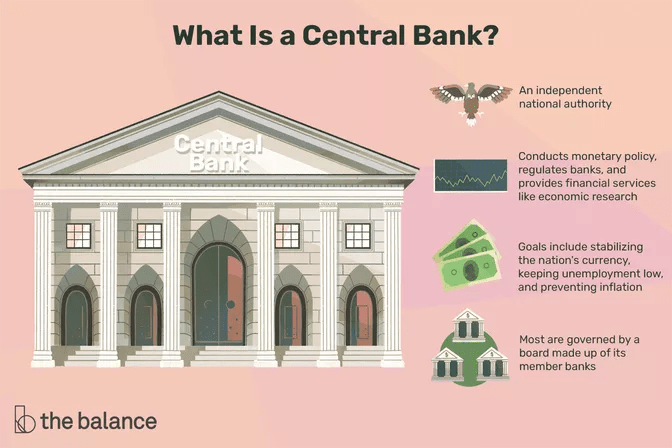 What Is a Central Bank?

Central Bank

An independent national authority

Conducts monetary policy, regulates banks, and provides financial services like economic research

Goals include stabilizing the nation's currency, keeping unemployment low, and preventing inflation

Most are governed by a board made up of its member banks

the balance